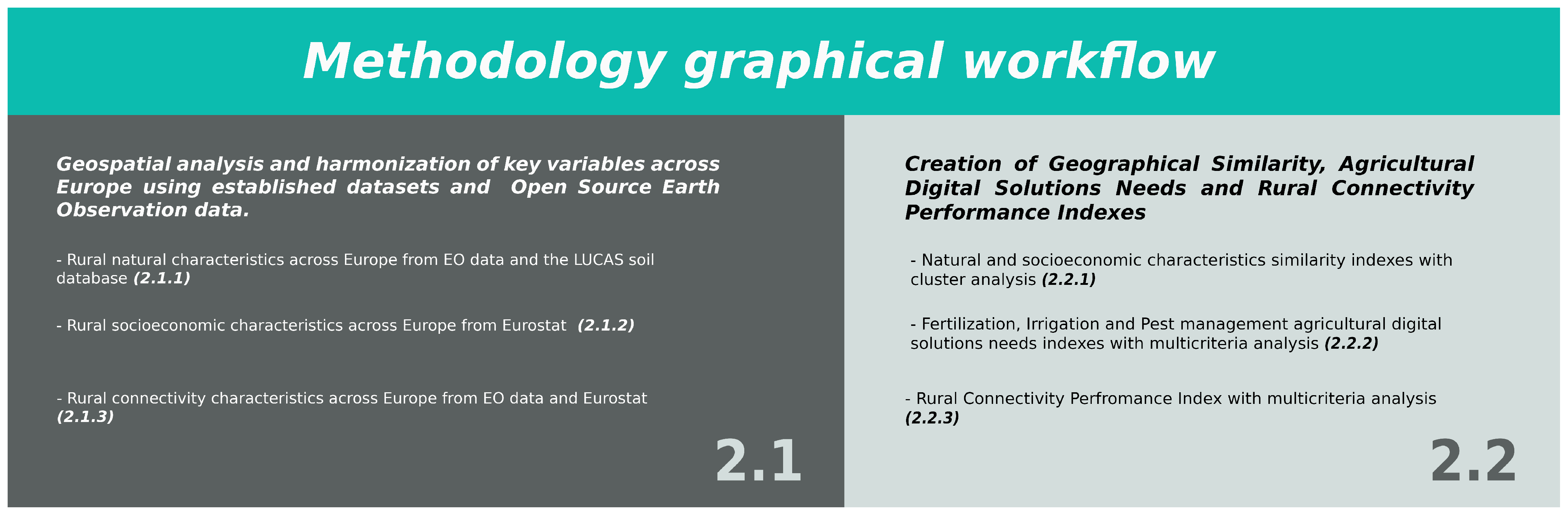 Methodology graphical workflow

Geospatial analysis and harmonization of key variables across Europe using established datasets and Open Source Earth Observation data.

- Rural natural characteristics across Europe from EO data and the LUCAS soil database (2.1.1)

- Rural socioeconomic characteristics across Europe from Eurostat (2.1.2)

- Rural connectivity characteristics across Europe from EO data and Eurostat (2.1.3)

2.1

Creation of Geographical Similarity, Agricultural Digital Solutions Needs and Rural Connectivity Performance Indexes

- Natural and socioeconomic characteristics similarity indexes with cluster analysis (2.2.1)

- Fertilization, Irrigation and Pest management agricultural digital solutions needs indexes with multicriteria analysis (2.2.2)

- Rural Connectivity Perfromance Index with multicriteria analysis (2.2.3)

2.2